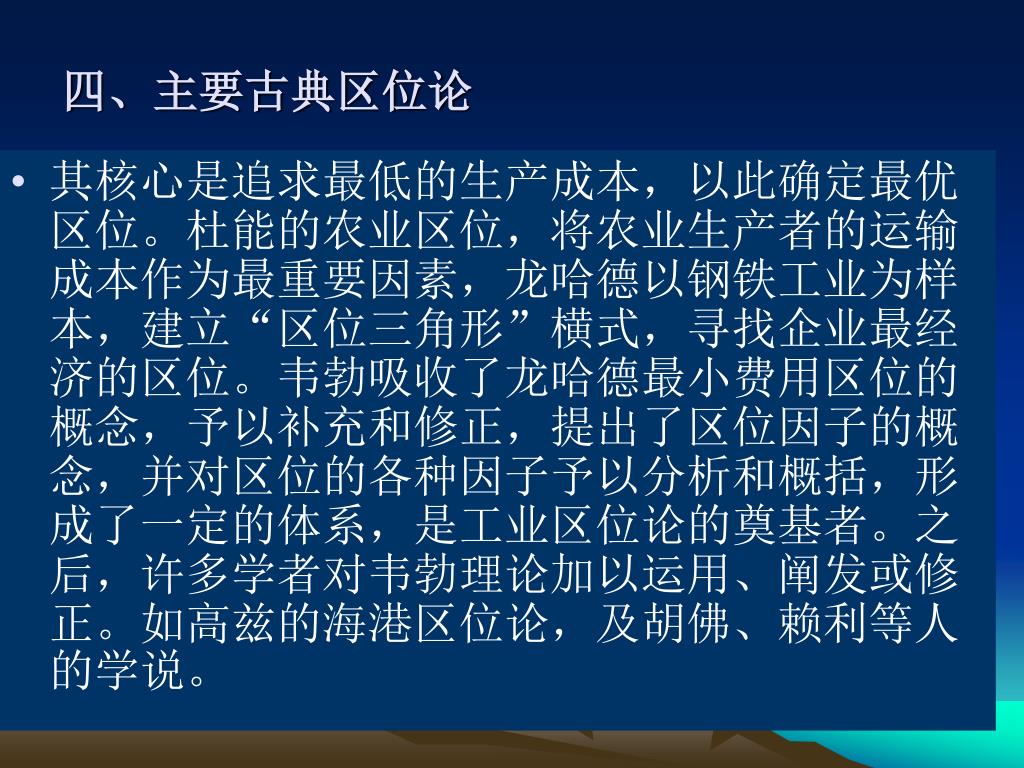 四、主要古典区位论

• 其核心是追求最低的生产成本，以此确定最优区位。杜能的农业区位，将农业生产者的运输成本作为最重要因素，龙哈德以钢铁工业为样本，建立“区位三角形”横式，寻找企业最经济的区位。韦勃吸收了龙哈德最小费用区位的概念，予以补充和修正，提出了区位因子的概念，并对区位的各种因子予以分析和概括，形成了一定的体系，是工业区位论的奠基者。之后，许多学者对韦勃理论加以运用、阐发或修正。如高兹的海港区位论，及胡佛、赖利等人的学说。